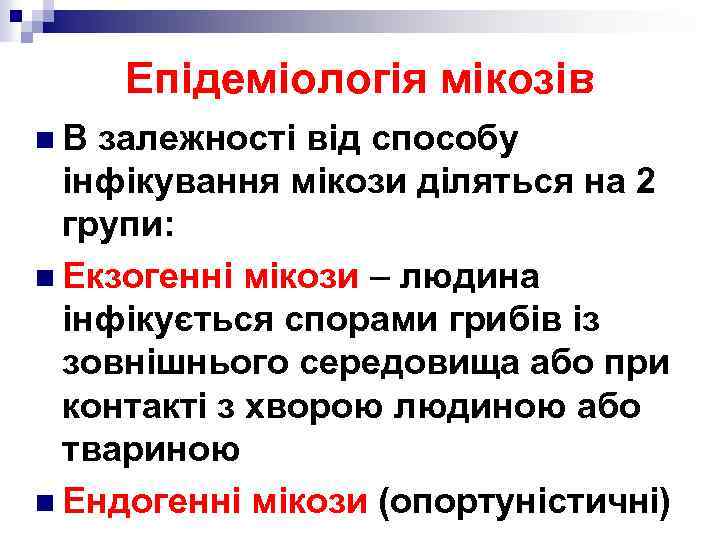 Епідеміологія мікозів

В залежності від способу інфікування мікози діляться на 2 групи:

Екзогенні мікози – людина інфікується спорами грибів із зовнішнього середовища або при контакті з хворою людиною або твариною

Ендогенні мікози (опортуністичні)